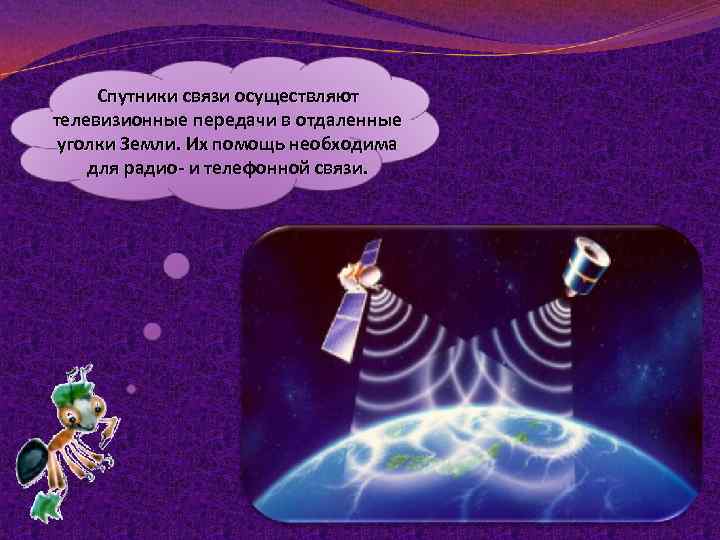 Спутники связи осуществляют телевизионные передачи в отдаленные уголки Земли. Их помощь необходима для радио- и телефонной связи.